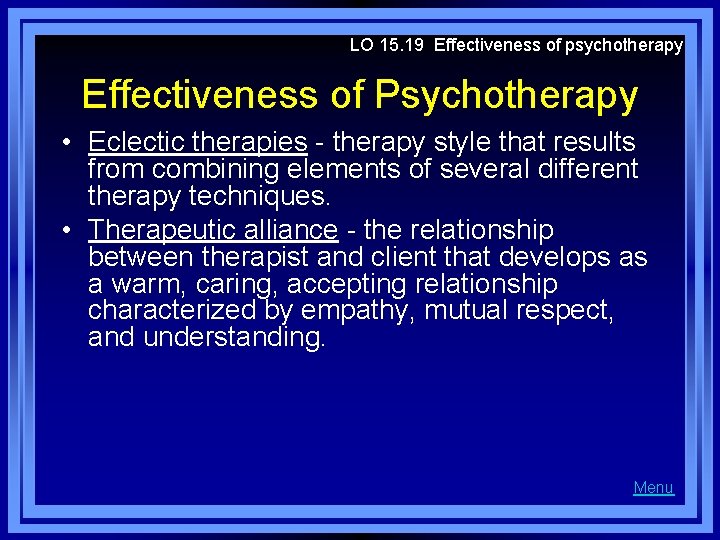 LO 15.19 Effectiveness of psychotherapy

Effectiveness of Psychotherapy

• Eclectic therapies - therapy style that results from combining elements of several different therapy techniques.
• Therapeutic alliance - the relationship between therapist and client that develops as a warm, caring, accepting relationship characterized by empathy, mutual respect, and understanding.

Menu